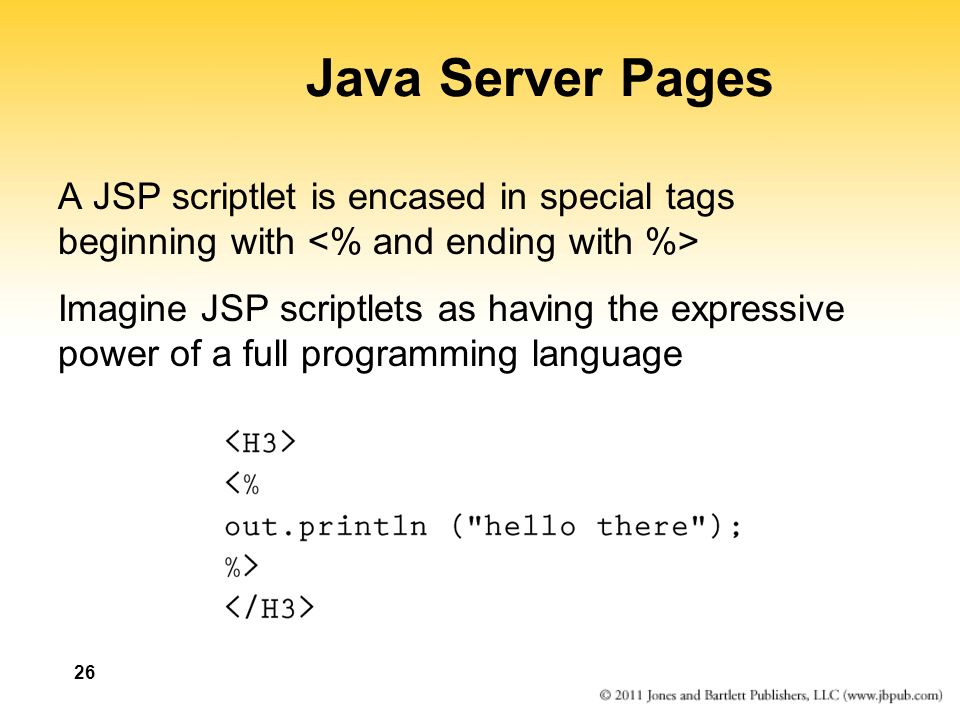 Java Server Pages

A JSP scriptlet is encased in special tags beginning with <% and ending with %>

Imagine JSP scriptlets as having the expressive power of a full programming language

<H3>
<%
out.println ("hello there");
%>
</H3>

26

© 2011 Jones and Bartlett Publishers, LLC (www.jbpub.com)